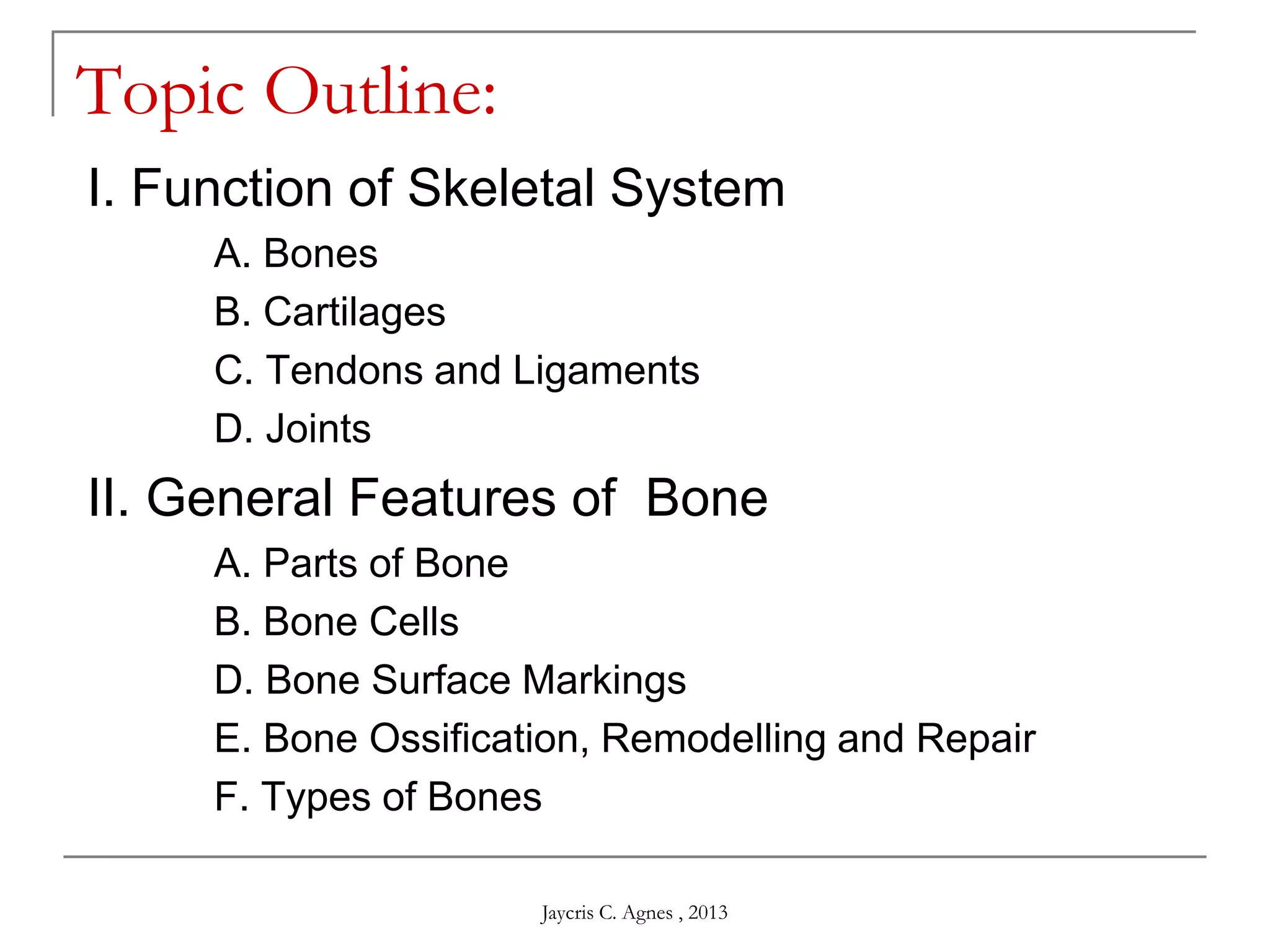 Topic Outline:

I. Function of Skeletal System

A. Bones

B. Cartilages

C. Tendons and Ligaments

D. Joints

II. General Features of  Bone

A. Parts of Bone

B. Bone Cells

D. Bone Surface Markings

E. Bone Ossification, Remodelling and Repair

F. Types of Bones

Jaycris C. Agnes , 2013